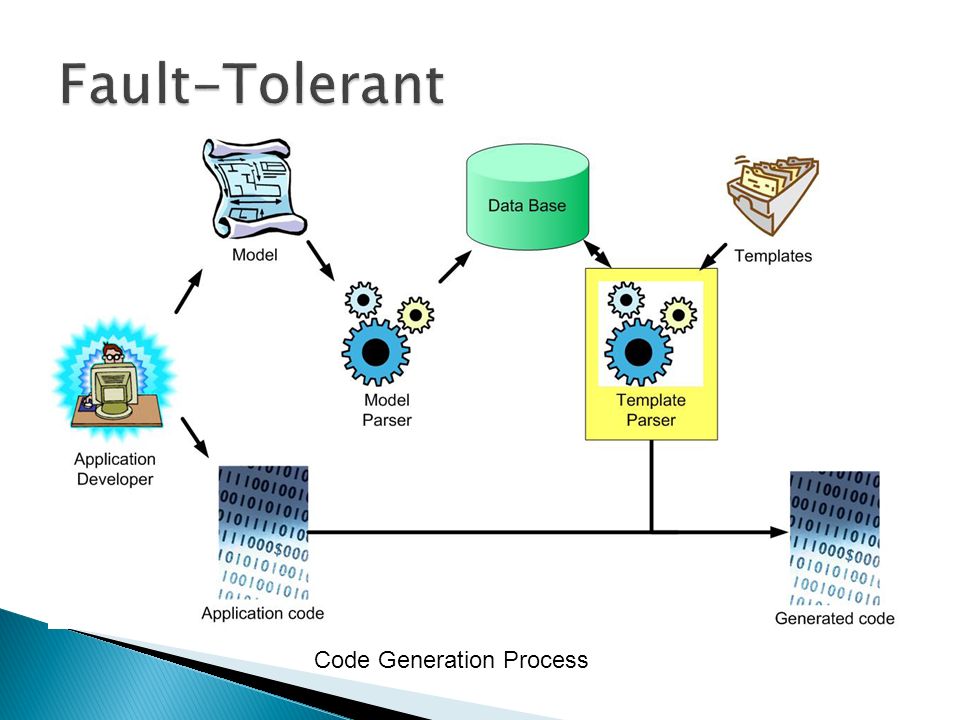 Fault-Tolerant

Model

Data Base

Templates

Model Parser

Template Parser

Application Developer

Application code

Generated code

Code Generation Process